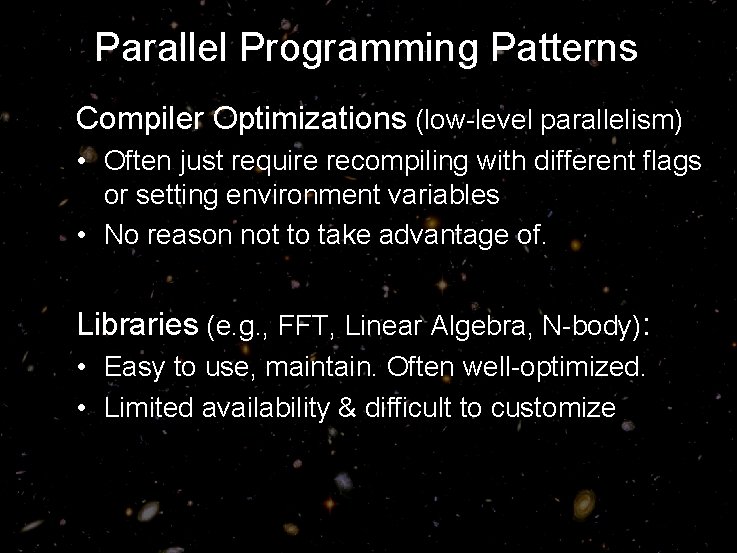 Parallel Programming Patterns

Compiler Optimizations (low-level parallelism)
• Often just require recompiling with different flags or setting environment variables
• No reason not to take advantage of.

Libraries (e.g., FFT, Linear Algebra, N-body):
• Easy to use, maintain. Often well-optimized.
• Limited availability & difficult to customize